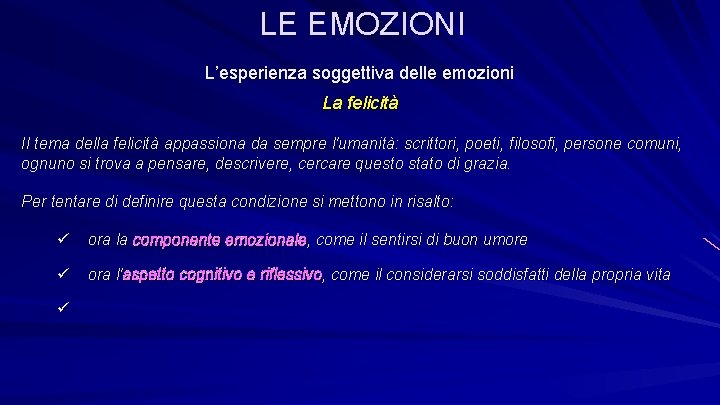 LE EMOZIONI

L'esperienza soggettiva delle emozioni

La felicità

Il tema della felicità appassiona da sempre l'umanità: scrittori, poeti, filosofi, persone comuni, ognuno si trova a pensare, descrivere, cercare questo stato di grazia.

Per tentare di definire questa condizione si mettono in risalto:

✓ ora la componente emozionale, come il sentirsi di buon umore

✓ ora l'aspetto cognitivo e riflessivo, come il considerarsi soddisfatti della propria vita

✓